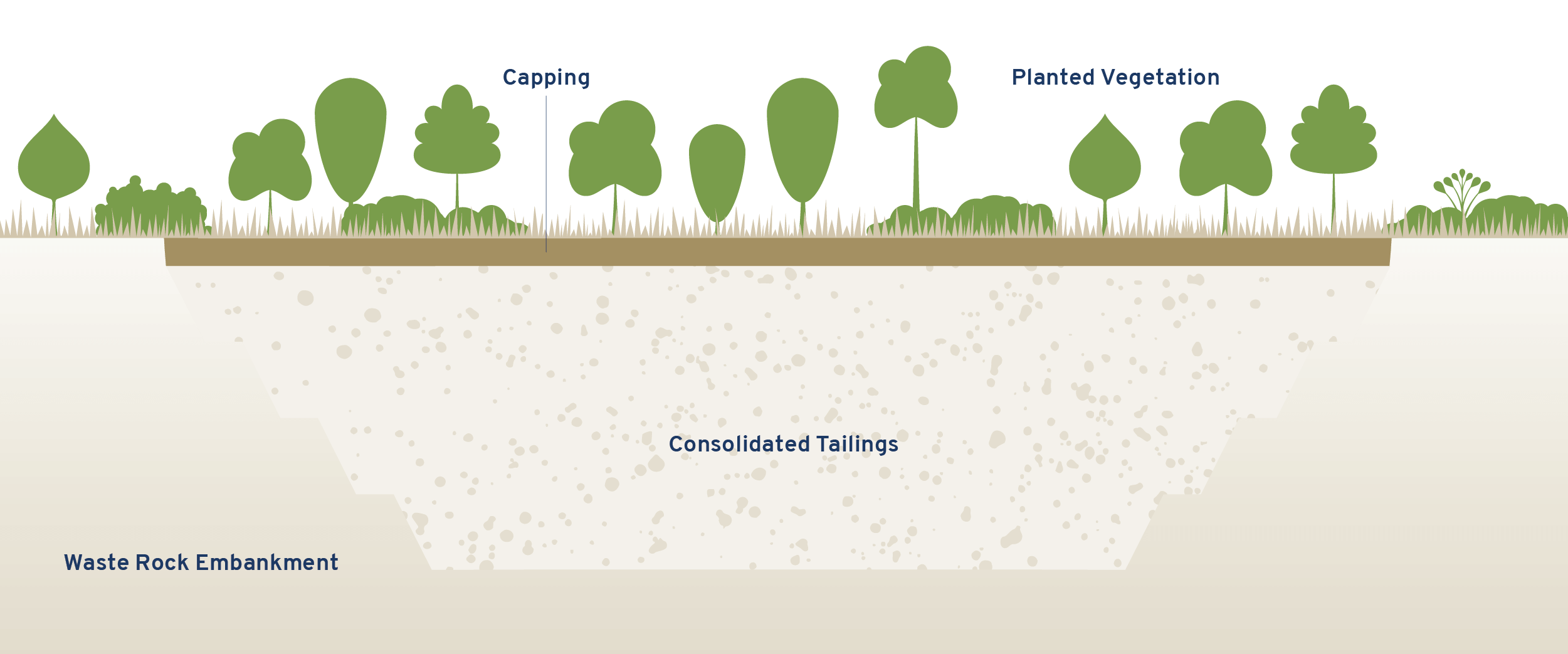 Capping

Planted Vegetation

Consolidated Tailings

Waste Rock Embankment